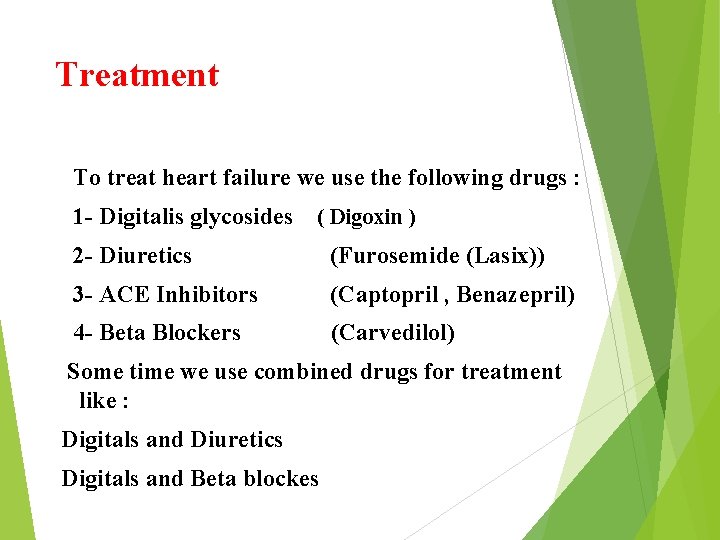 Treatment

To treat heart failure we use the following drugs :

1- Digitalis glycosides ( Digoxin )

2- Diuretics (Furosemide (Lasix))

3- ACE Inhibitors (Captopril , Benazepril)

4- Beta Blockers (Carvedilol)

Some time we use combined drugs for treatment like :

Digitals and Diuretics

Digitals and Beta blockes